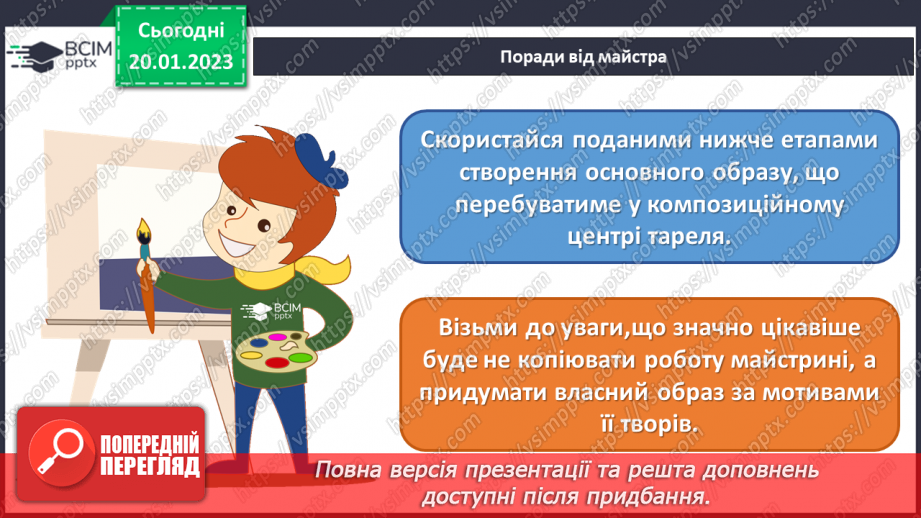 ВСІМ pptx

Сьогодні 20.01.2023

Поради від майстра

Скористайся поданими нижче етапами створення основного образу, що перебуватиме у композиційному центрі тареля.

Візьми до уваги,що значно цікавіше буде не копіювати роботу майстрині, а придумати власний образ за мотивами її творів.

ВСІМ pptx

ПОПЕРЕДНІЙ ПЕРЕГЛЯД

Повна версія презентації та решта доповнень доступні після придбання.

https://vsimpptx.com